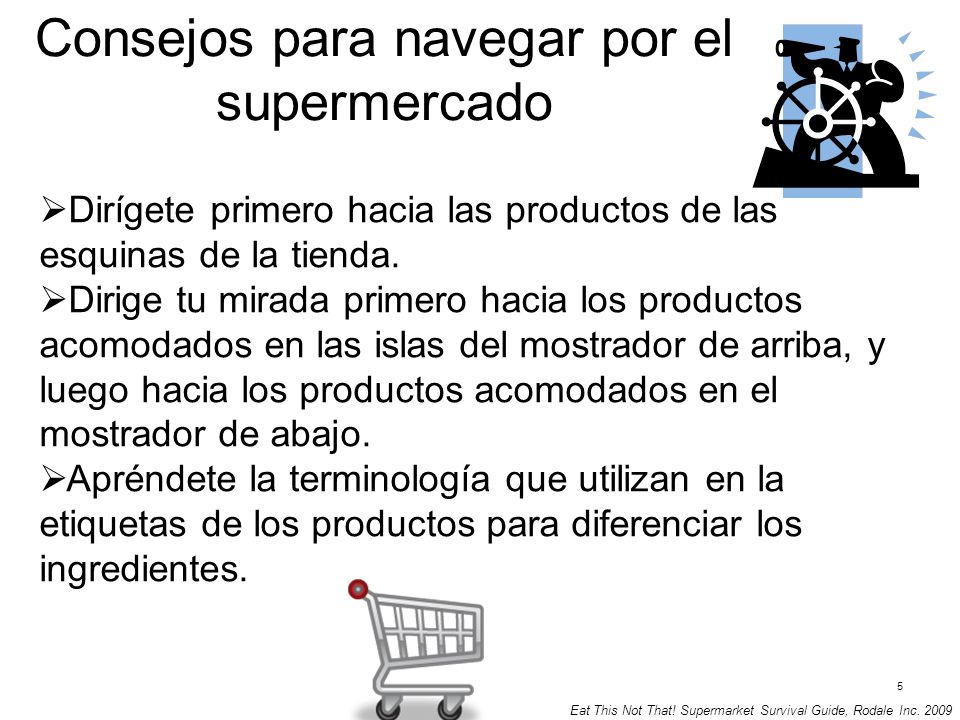 Consejos para navegar por el supermercado

➢Dirígete primero hacia las productos de las esquinas de la tienda.
➢Dirige tu mirada primero hacia los productos acomodados en las islas del mostrador de arriba, y luego hacia los productos acomodados en el mostrador de abajo.
➢Apréndete la terminología que utilizan en la etiquetas de los productos para diferenciar los ingredientes.

5

Eat This Not That! Supermarket Survival Guide, Rodale Inc. 2009